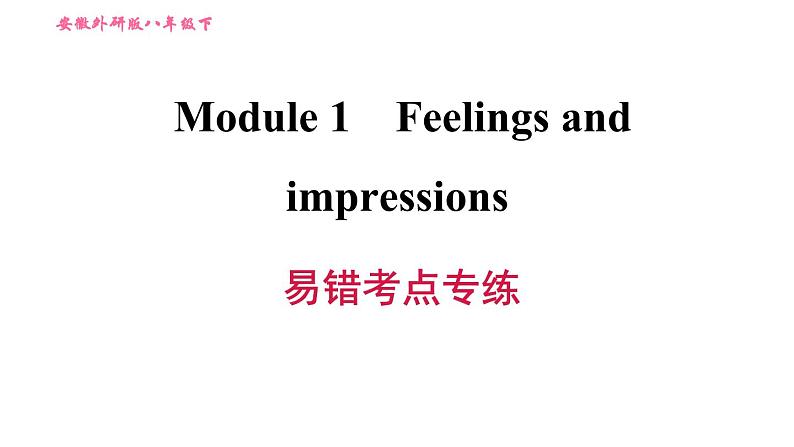 安徽外研版八年级下

Module 1　Feelings and impressions

易错考点专练